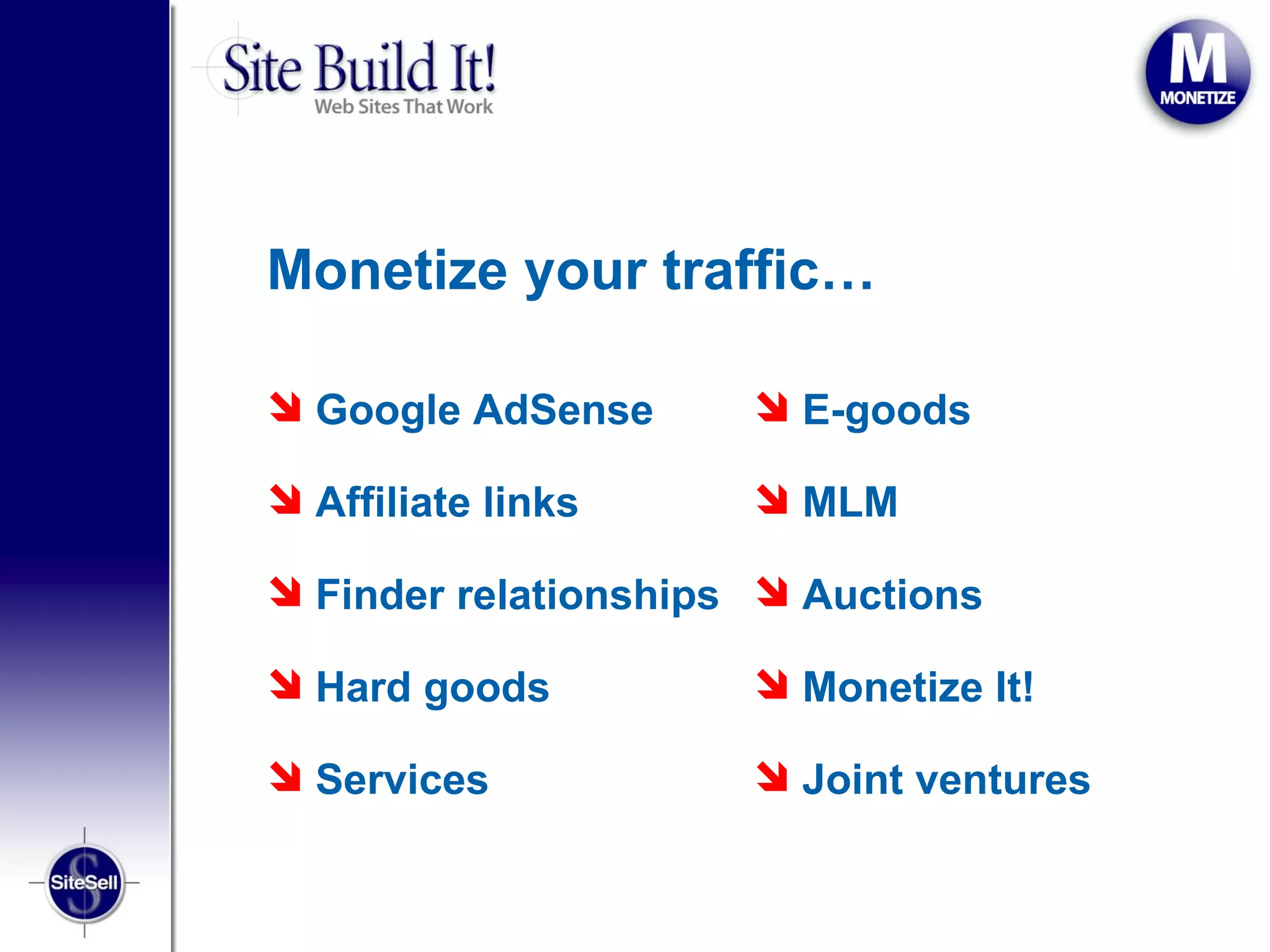 Site Build It!
Web Sites That Work

M
MONETIZE

Monetize your traffic…

Google AdSense
Affiliate links
Finder relationships
Hard goods
Services

E-goods
MLM
Auctions
Monetize It!
Joint ventures

SiteSell